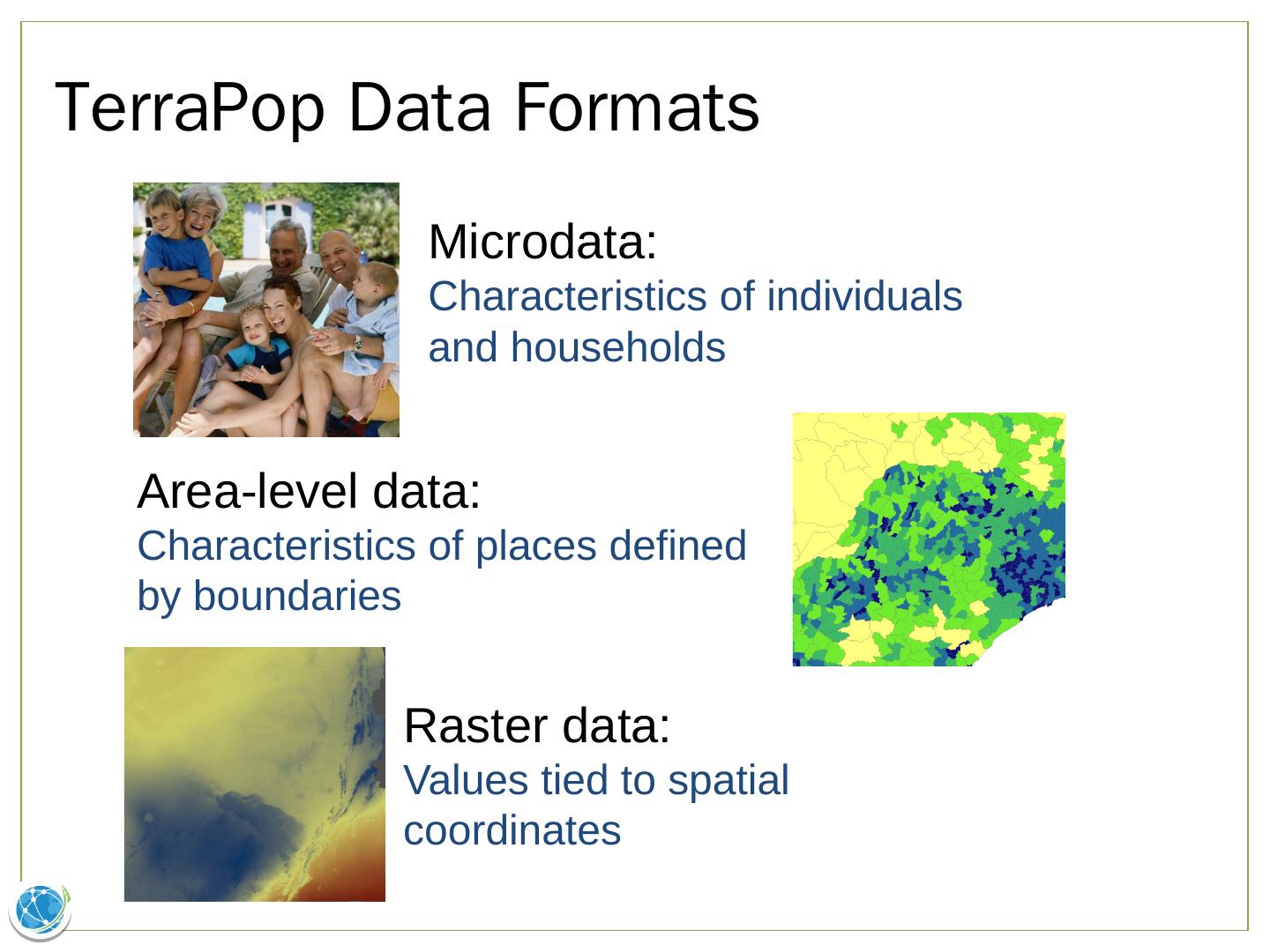 TerraPop Data Formats

Microdata:
Characteristics of individuals and households

Area-level data:
Characteristics of places defined by boundaries

Raster data:
Values tied to spatial coordinates